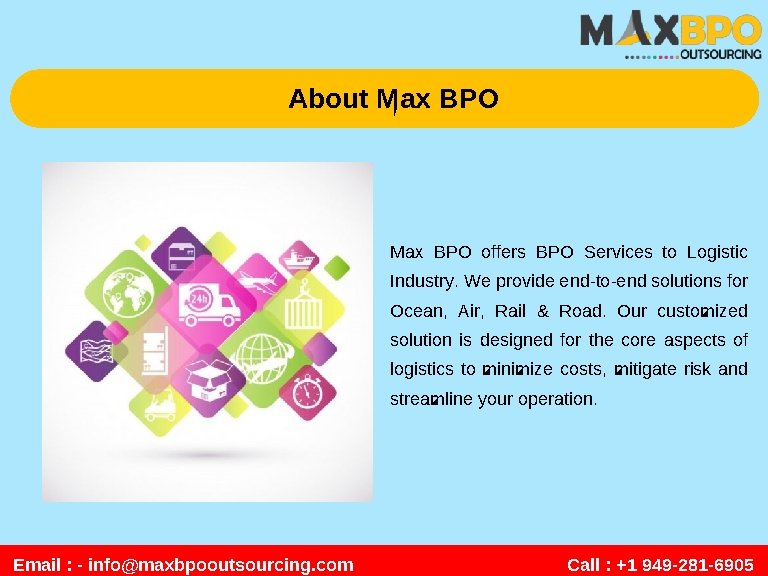 MAXBPO
OUTSOURCING

About Max BPO

24h

Max BPO offers BPO Services to Logistic Industry. We provide end-to-end solutions for Ocean, Air, Rail & Road. Our customized solution is designed for the core aspects of logistics to minimize costs, mitigate risk and streamline your operation.

Email : - info@maxbpooutsourcing.com

Call : +1 949-281-6905